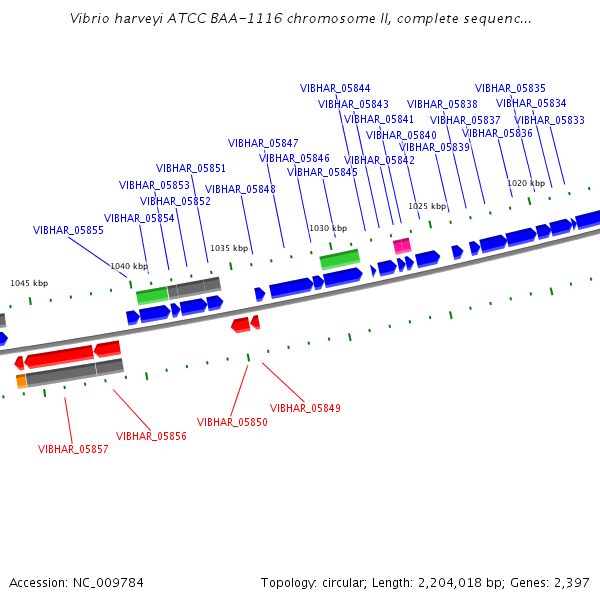 Vibrio harveyi ATCC BAA-1116 chromosome II, complete sequenc...

VIBHAR_05844
VIBHAR_05835
VIBHAR_05843
VIBHAR_05838
VIBHAR_05834
VIBHAR_05841
VIBHAR_05837
VIBHAR_05833
VIBHAR_05840
VIBHAR_05836
VIBHAR_05847
VIBHAR_05839
VIBHAR_05846
VIBHAR_05842
VIBHAR_05851
VIBHAR_05845
VIBHAR_05853
VIBHAR_05848
VIBHAR_05852
VIBHAR_05854
VIBHAR_05855

1020 kbp
1025 kbp
1030 kbp
1035 kbp
1040 kbp
1045 kbp

VIBHAR_05849
VIBHAR_05850
VIBHAR_05856
VIBHAR_05857

Accession: NC_009784
Topology: circular; Length: 2,204,018 bp; Genes: 2,397